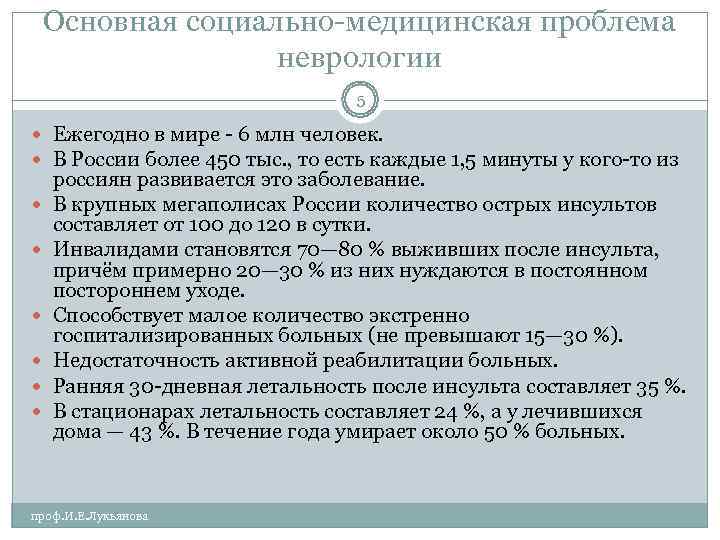 Основная социально-медицинская проблема неврологии

5

Ежегодно в мире - 6 млн человек.
В России более 450 тыс., то есть каждые 1,5 минуты у кого-то из россиян развивается это заболевание.
В крупных мегаполисах России количество острых инсультов составляет от 100 до 120 в сутки.
Инвалидами становятся 70—80 % выживших после инсульта, причём примерно 20—30 % из них нуждаются в постоянном постороннем уходе.
Способствует малое количество экстренно госпитализированных больных (не превышают 15—30 %).
Недостаточность активной реабилитации больных.
Ранняя 30-дневная летальность после инсульта составляет 35 %.
В стационарах летальность составляет 24 %, а у лечившихся дома — 43 %. В течение года умирает около 50 % больных.

проф.И.Е.Лукьянова